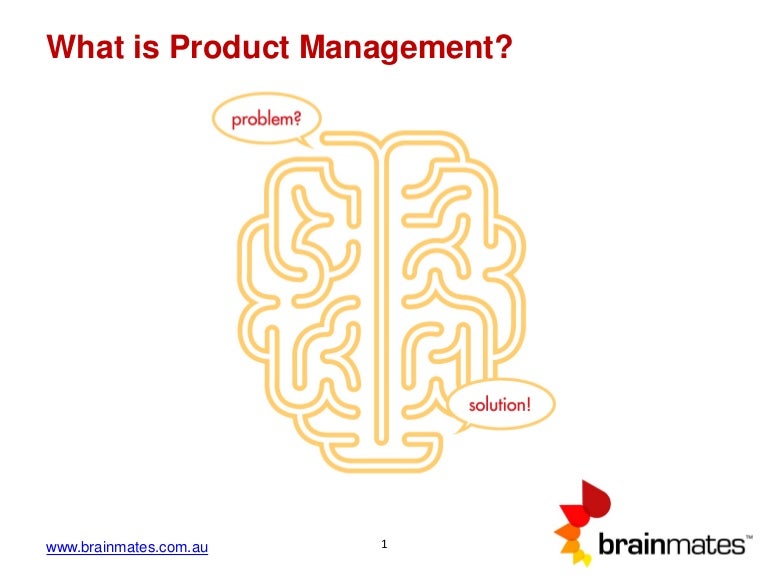 What is Product Management?

problem?

solution!

www.brainmates.com.au

1

brainmates™